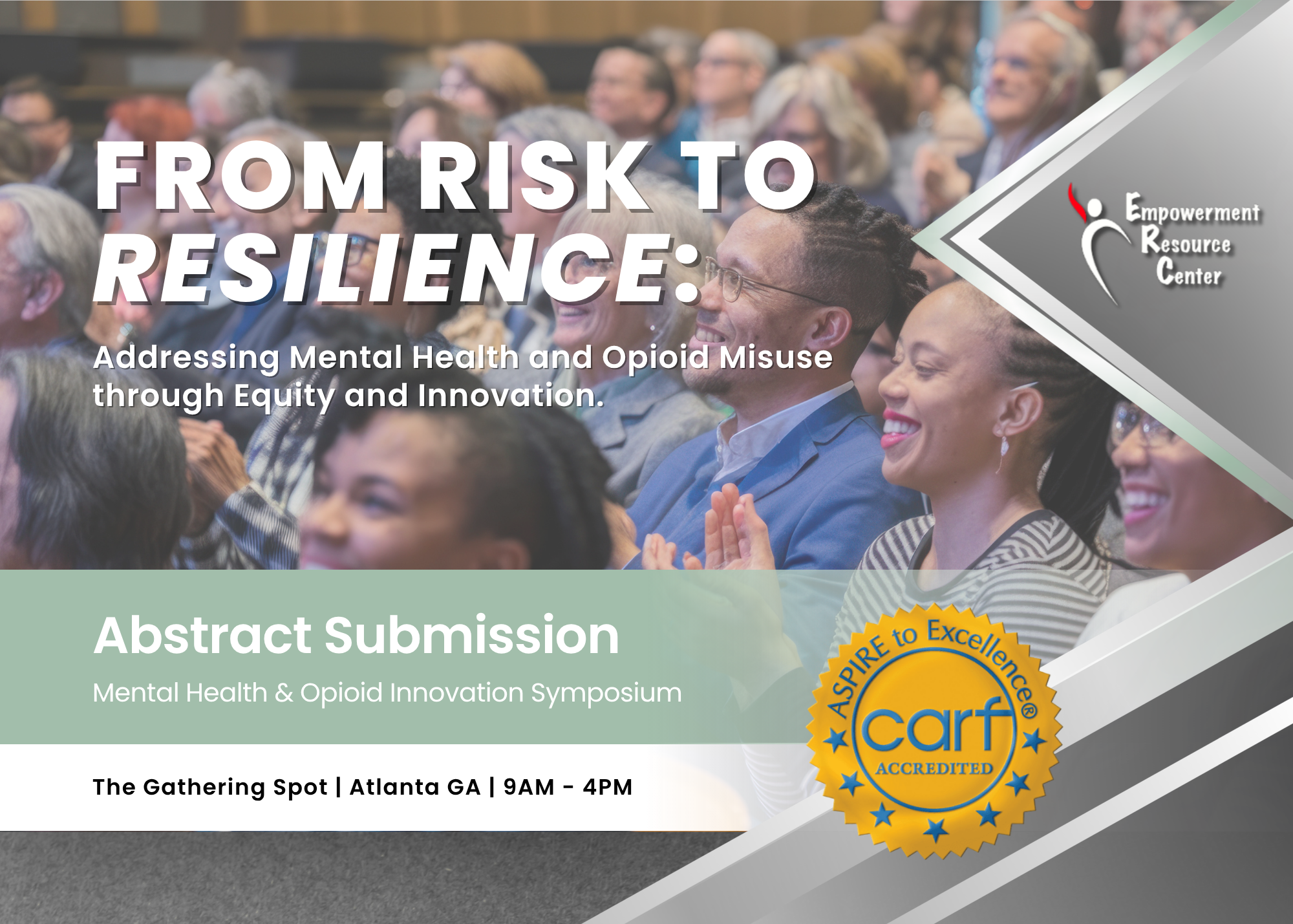 FROM RISK TO RESILIENCE:

Addressing Mental Health and Opioid Misuse through Equity and Innovation.

Empowerment Resource Center

Abstract Submission

Mental Health & Opioid Innovation Symposium

The Gathering Spot | Atlanta GA | 9AM - 4PM

ASPIRE to Excellence®
carf
ACCREDITED